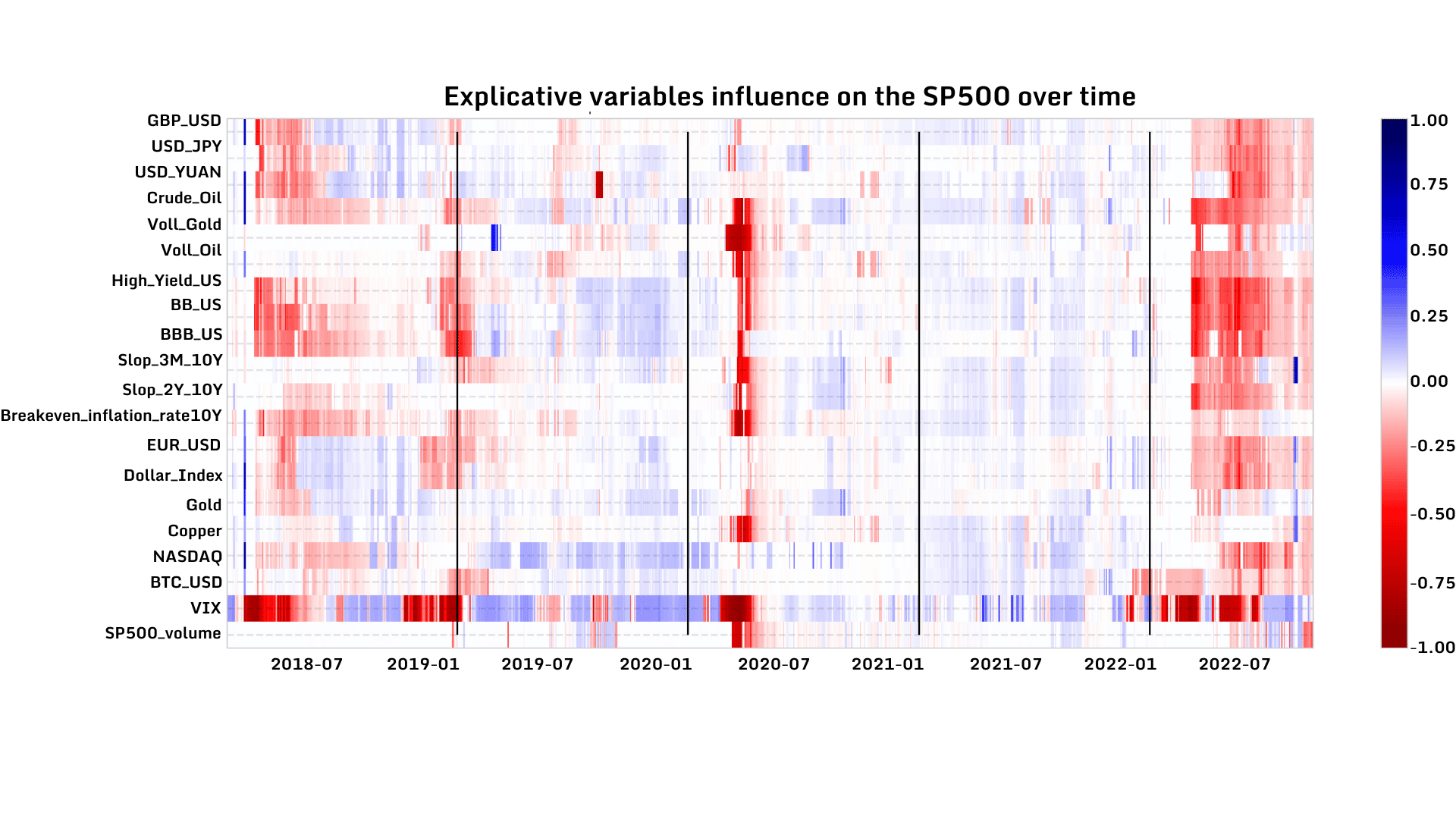 Explicative variables influence on the SP500 over time

GBP_USD
USD_JPY
USD_YUAN
Crude_Oil
Voll_Gold
Voll_Oil
High_Yield_US
BB_US
BBB_US
Slop_3M_10Y
Slop_2Y_10Y
Breakeven_inflation_rate10Y
EUR_USD
Dollar_Index
Gold
Copper
NASDAQ
BTC_USD
VIX
SP500_volume

2018-07 2019-01 2019-07 2020-01 2020-07 2021-01 2021-07 2022-01 2022-07

1.00
0.75
0.50
0.25
0.00
-0.25
-0.50
-0.75
-1.00